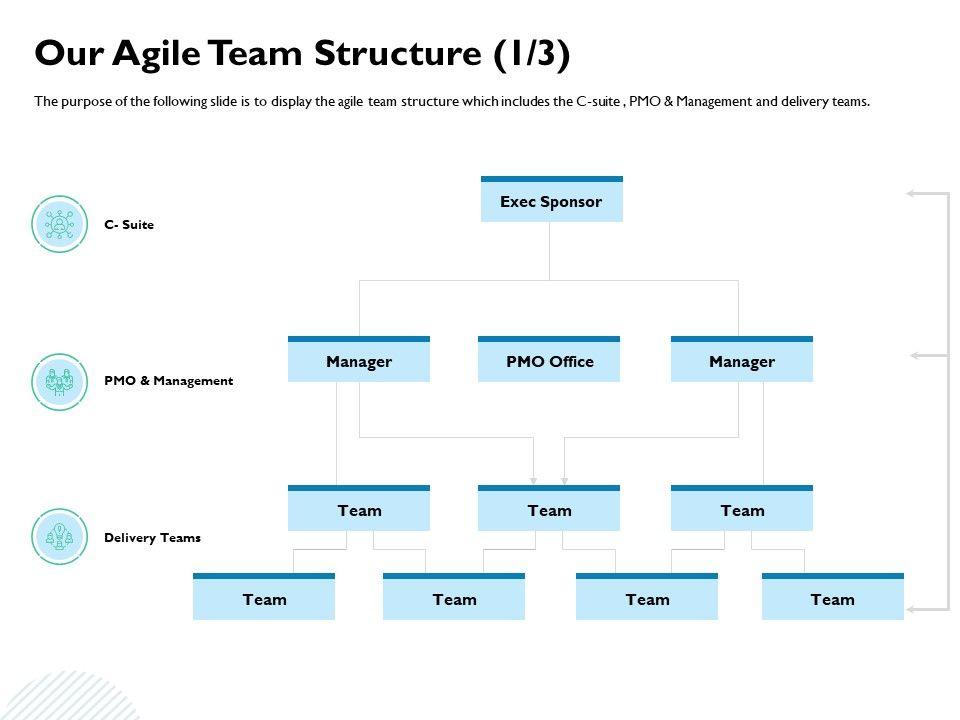 Our Agile Team Structure (1/3)

The purpose of the following slide is to display the agile team structure which includes the C-suite , PMO & Management and delivery teams.

C- Suite

PMO & Management

Delivery Teams

Exec Sponsor

Manager

PMO Office

Manager

Team

Team

Team

Team

Team

Team

Team